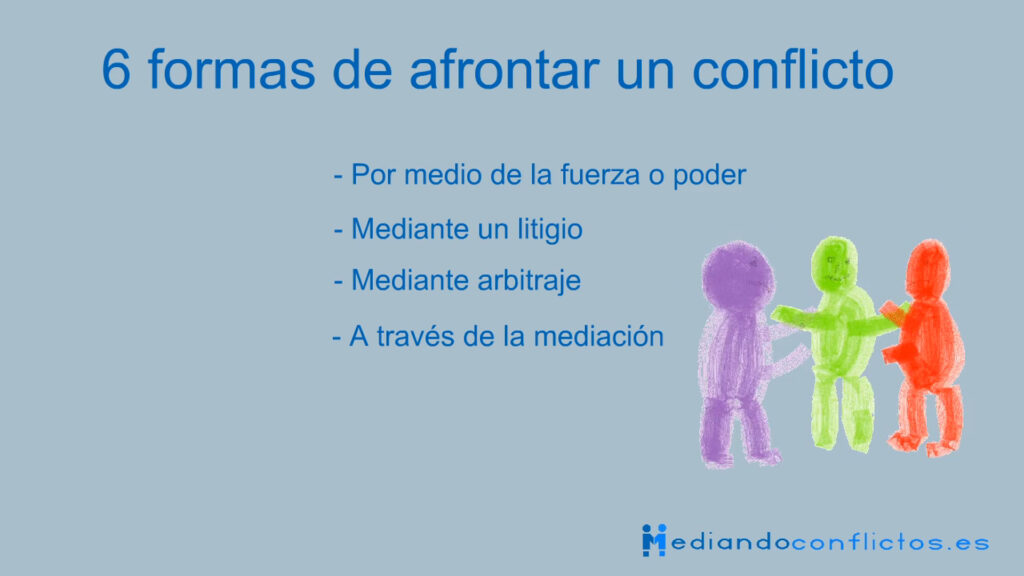 6 formas de afrontar un conflicto

- Por medio de la fuerza o poder

- Mediante un litigio

- Mediante arbitraje

- A través de la mediación

Mediandoconflictos.es